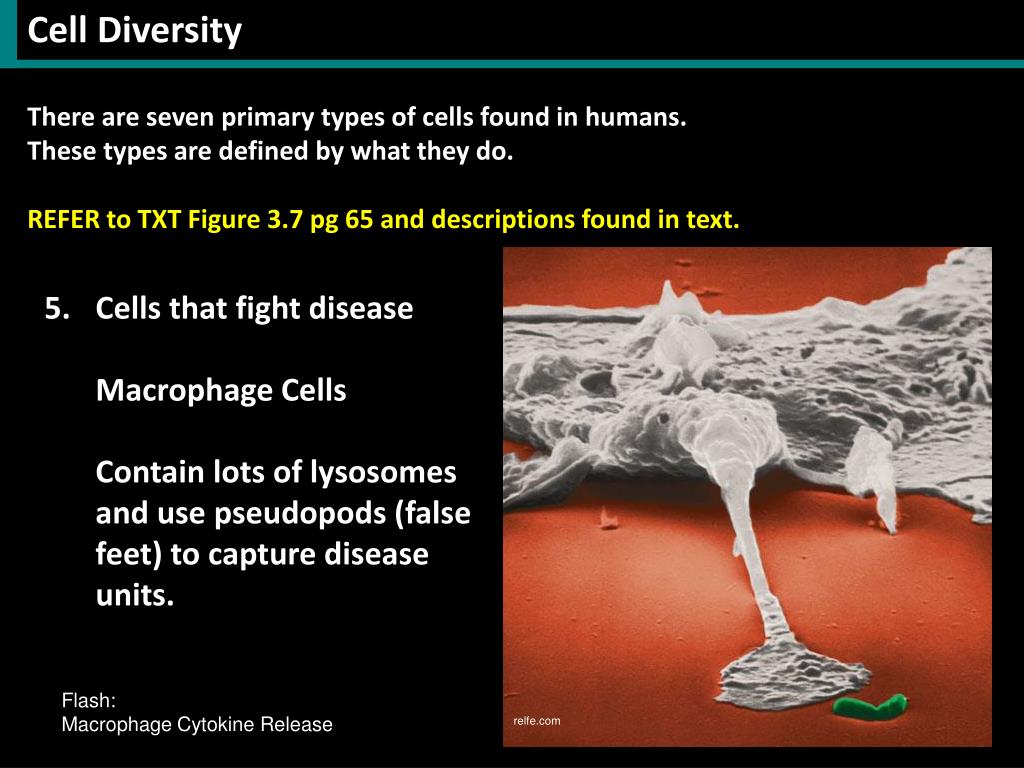 Cell Diversity

There are seven primary types of cells found in humans. These types are defined by what they do.

REFER to TXT Figure 3.7 pg 65 and descriptions found in text.

5. Cells that fight disease

Macrophage Cells

Contain lots of lysosomes and use pseudopods (false feet) to capture disease units.

Flash:
Macrophage Cytokine Release

relfe.com